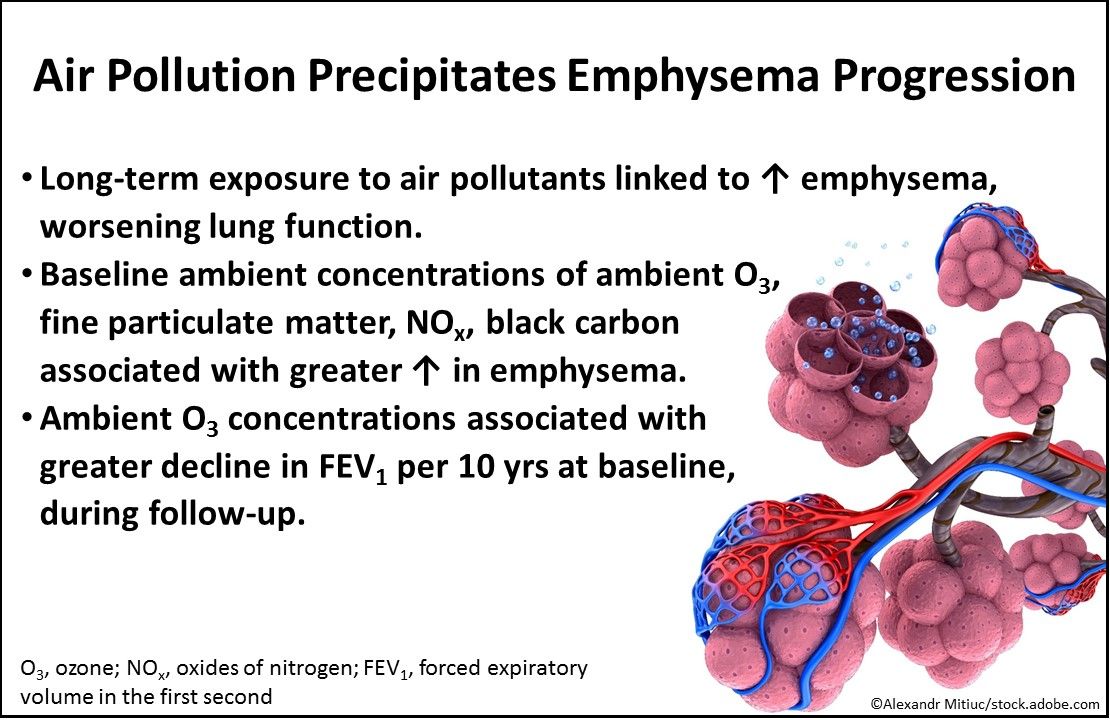 Air Pollution Precipitates Emphysema Progression

• Long-term exposure to air pollutants linked to ↑ emphysema, worsening lung function.

• Baseline ambient concentrations of ambient $O_3$, fine particulate matter, $NO_x$, black carbon associated with greater ↑ in emphysema.

• Ambient $O_3$ concentrations associated with greater decline in $FEV_1$ per 10 yrs at baseline, during follow-up.

$O_3$, ozone; $NO_x$, oxides of nitrogen; $FEV_1$, forced expiratory volume in the first second

©Alexandr Mitiuc/stock.adobe.com